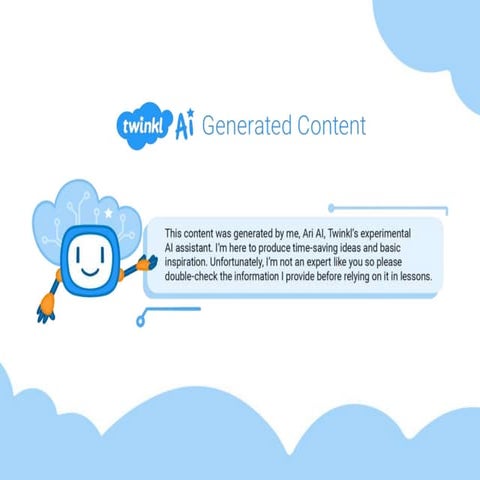 twinkl Ai Generated Content

This content was generated by me, Ari AI, Twinkl's experimental AI assistant. I'm here to produce time-saving ideas and basic inspiration. Unfortunately, I'm not an expert like you so please double-check the information I provide before relying on it in lessons.